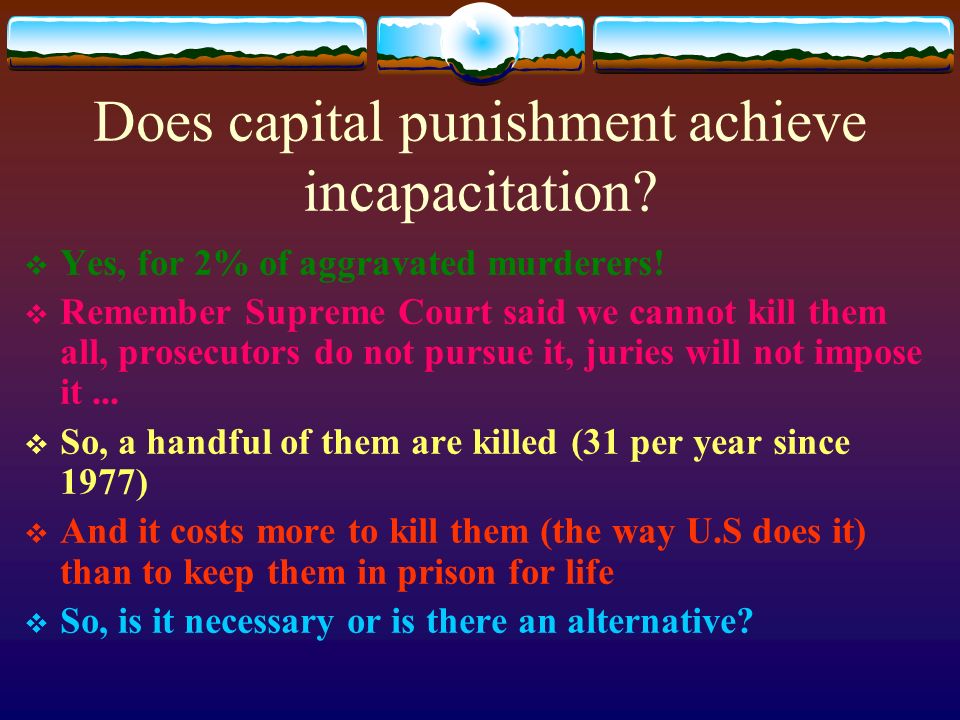 Does capital punishment achieve incapacitation?

❖ Yes, for 2% of aggravated murderers!
❖ Remember Supreme Court said we cannot kill them all, prosecutors do not pursue it, juries will not impose it ...
❖ So, a handful of them are killed (31 per year since 1977)
❖ And it costs more to kill them (the way U.S does it) than to keep them in prison for life
❖ So, is it necessary or is there an alternative?